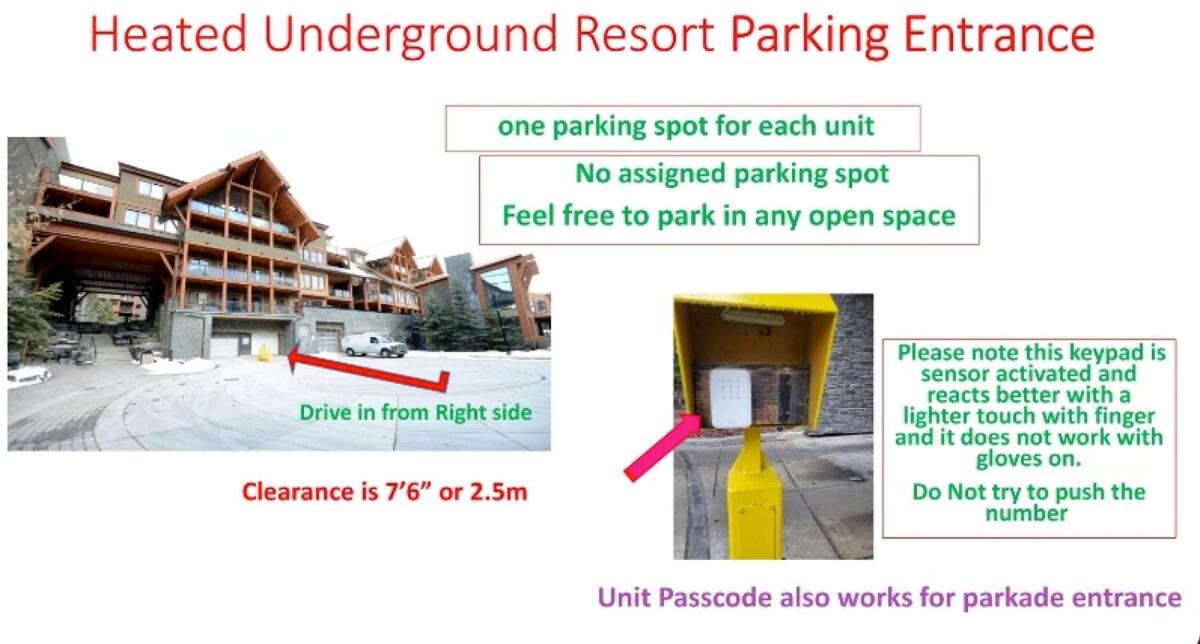 Heated Underground Resort Parking Entrance

one parking spot for each unit

No assigned parking spot

Feel free to park in any open space

Drive in from Right side

Clearance is 7'6" or 2.5m

Please note this keypad is sensor activated and reacts better with a lighter touch with finger and it does not work with gloves on.

Do Not try to push the number

Unit Passcode also works for parkade entrance